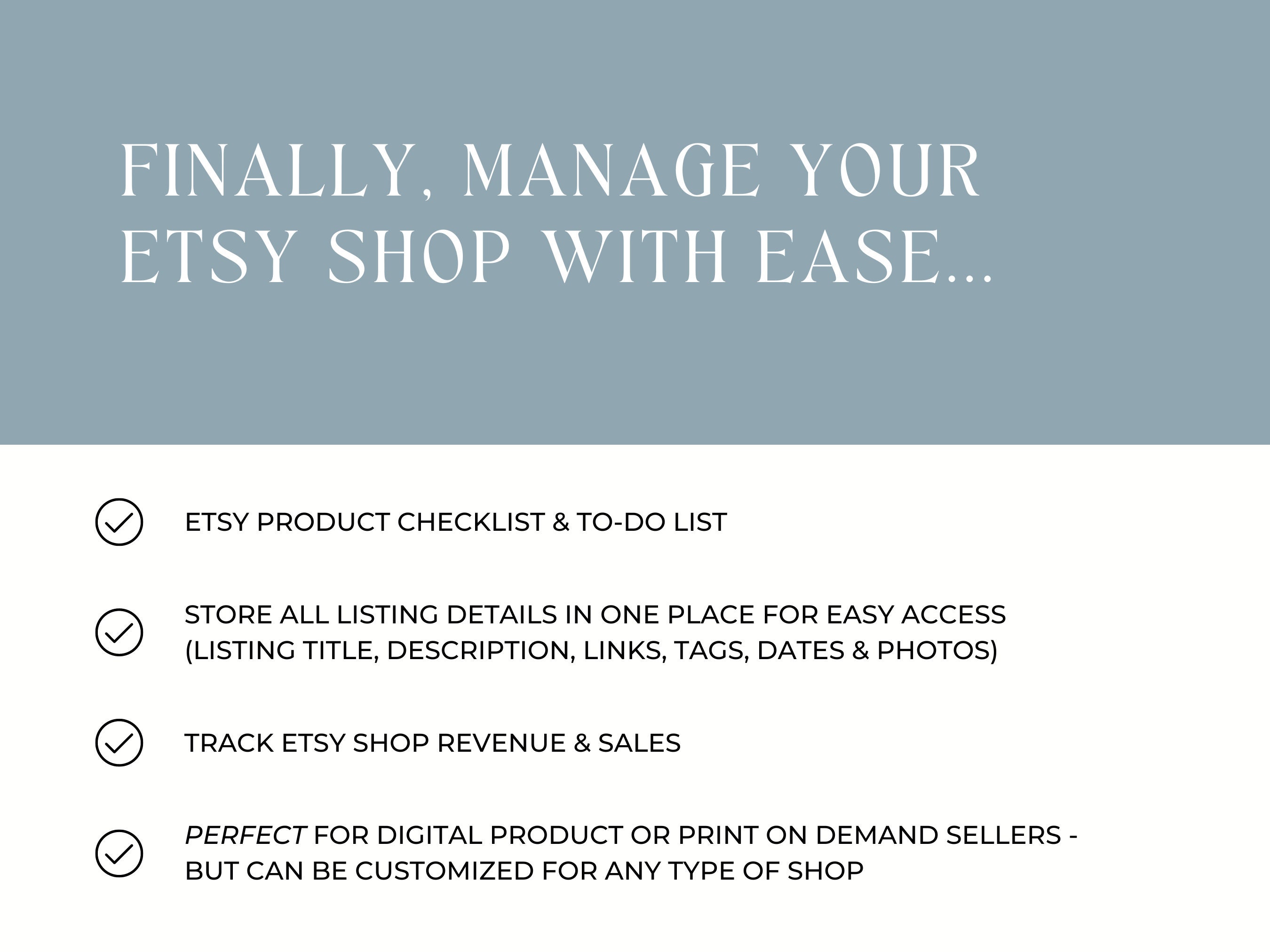 FINALLY, MANAGE YOUR ETSY SHOP WITH EASE...

ETSY PRODUCT CHECKLIST & TO-DO LIST

STORE ALL LISTING DETAILS IN ONE PLACE FOR EASY ACCESS (LISTING TITLE, DESCRIPTION, LINKS, TAGS, DATES & PHOTOS)

TRACK ETSY SHOP REVENUE & SALES

PERFECT FOR DIGITAL PRODUCT OR PRINT ON DEMAND SELLERS - BUT CAN BE CUSTOMIZED FOR ANY TYPE OF SHOP